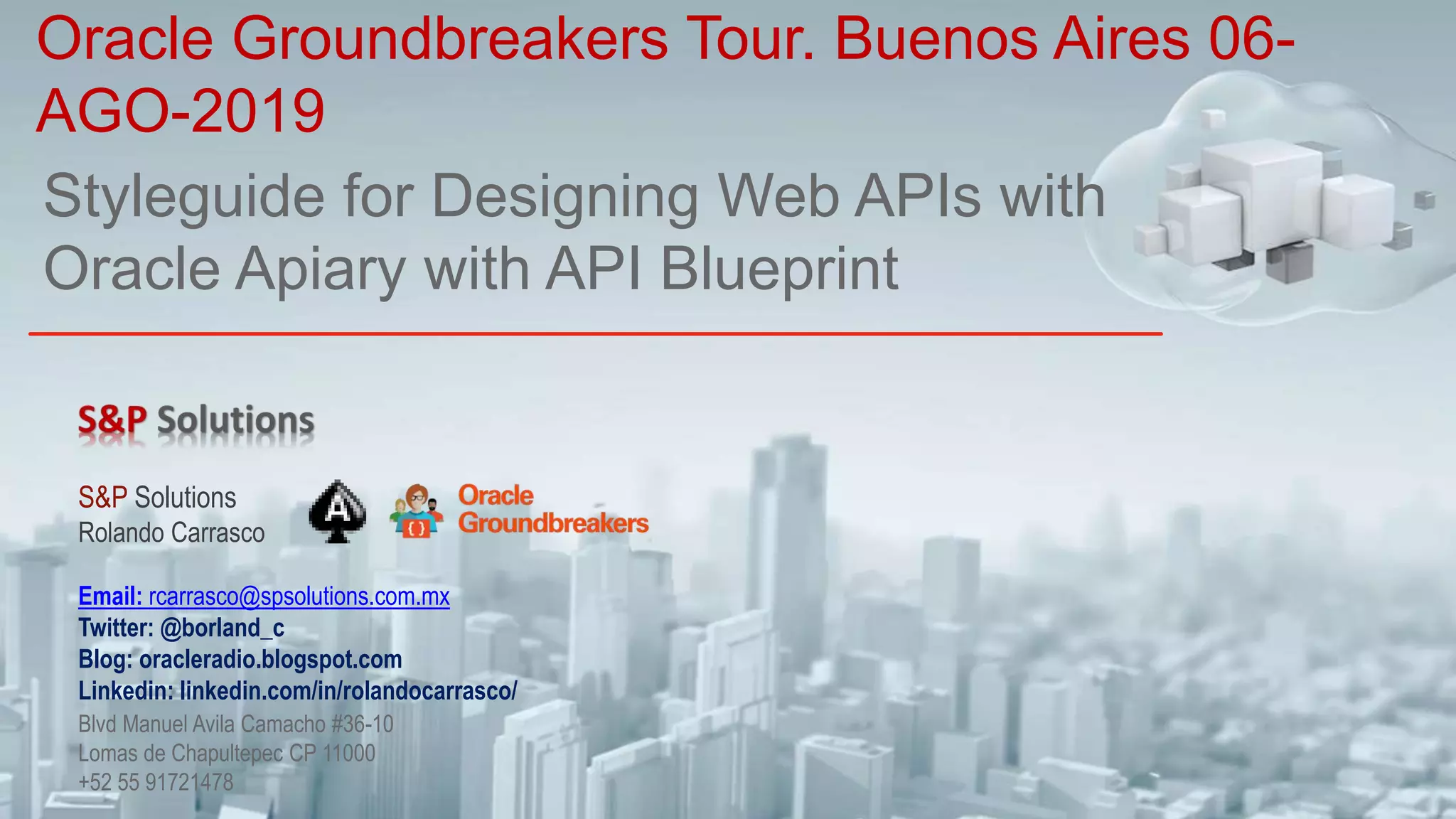 Oracle Groundbreakers Tour. Buenos Aires 06-AGO-2019

Styleguide for Designing Web APIs with Oracle Apiary with API Blueprint

S&P Solutions

S&P Solutions
Rolando Carrasco

A

{ }

Oracle Groundbreakers

Email: rcarrasco@spsolutions.com.mx
Twitter: @borland_c
Blog: oracleradio.blogspot.com
Linkedin: linkedin.com/in/rolandocarrasco/
Blvd Manuel Avila Camacho #36-10
Lomas de Chapultepec CP 11000
+52 55 91721478